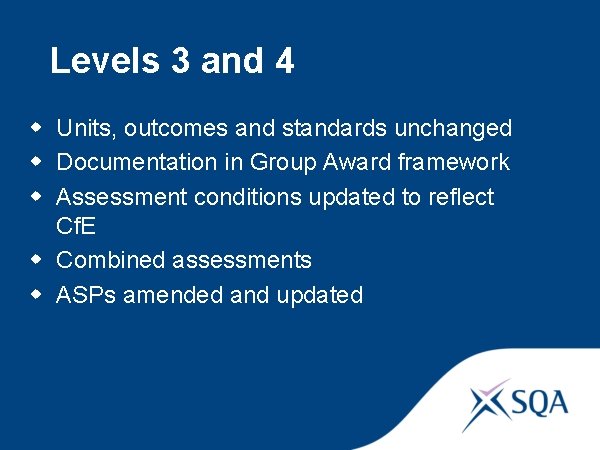 Levels 3 and 4

- Units, outcomes and standards unchanged
- Documentation in Group Award framework
- Assessment conditions updated to reflect CfE
- Combined assessments
- ASPs amended and updated

SQA